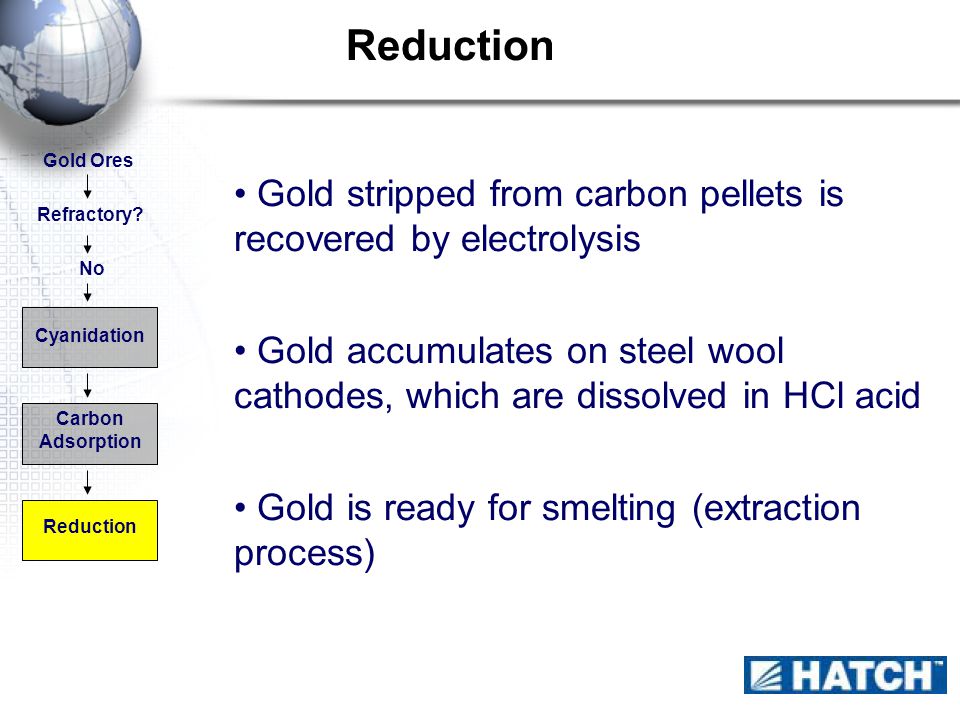 Reduction

Gold Ores

Refractory?

No

Cyanidation

Carbon Adsorption

Reduction

• Gold stripped from carbon pellets is recovered by electrolysis

• Gold accumulates on steel wool cathodes, which are dissolved in HCl acid

• Gold is ready for smelting (extraction process)

HATCH™